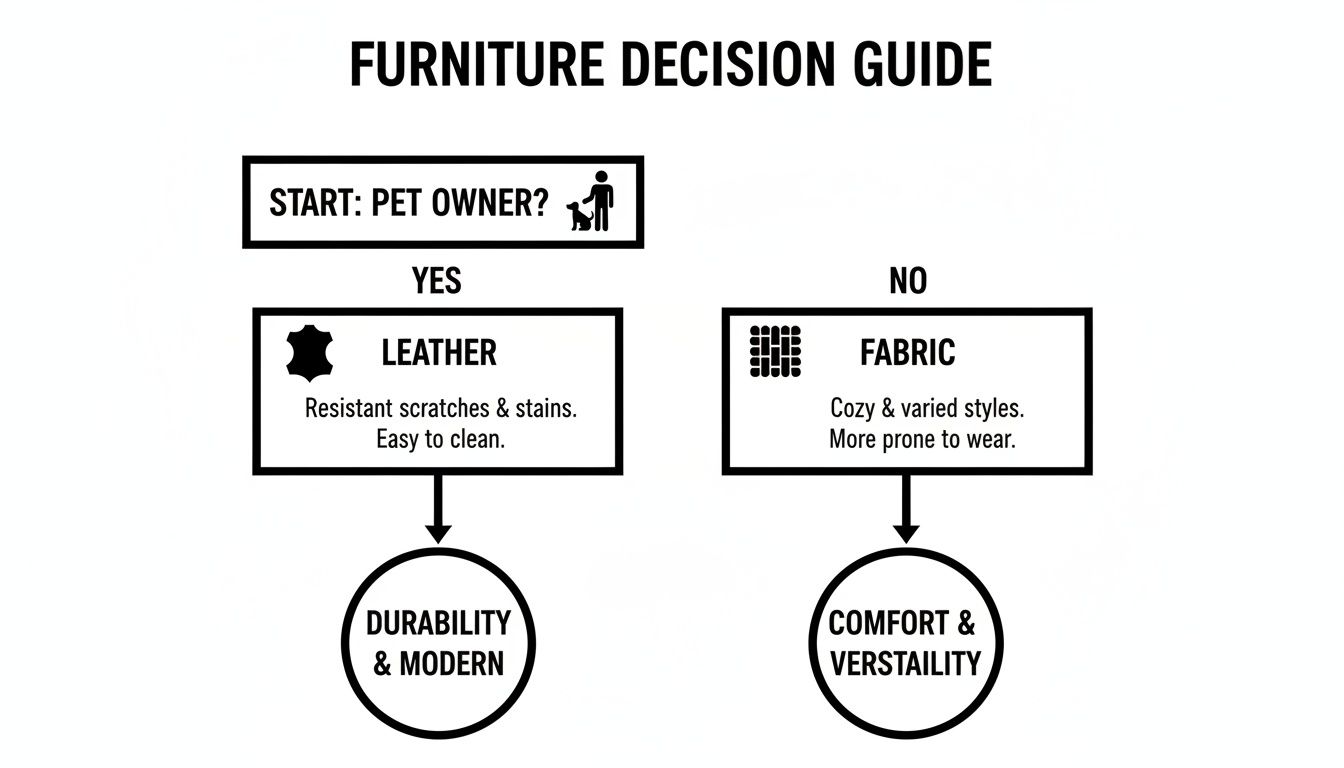 FURNITURE DECISION GUIDE

START: PET OWNER?

YES

LEATHER

Resistant scratches & stains. Easy to clean.

DURABILITY & MODERN

NO

FABRIC

Cozy & varied styles. More prone to wear.

COMFORT & VERSTAILITY